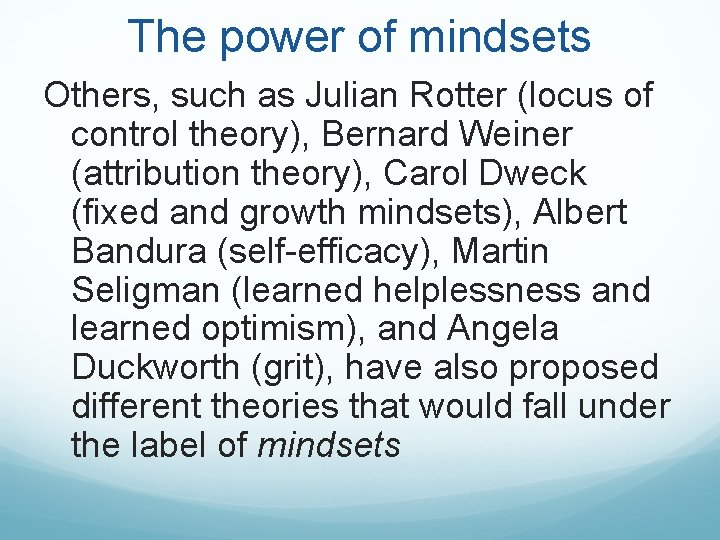 The power of mindsets

Others, such as Julian Rotter (locus of control theory), Bernard Weiner (attribution theory), Carol Dweck (fixed and growth mindsets), Albert Bandura (self-efficacy), Martin Seligman (learned helplessness and learned optimism), and Angela Duckworth (grit), have also proposed different theories that would fall under the label of mindsets